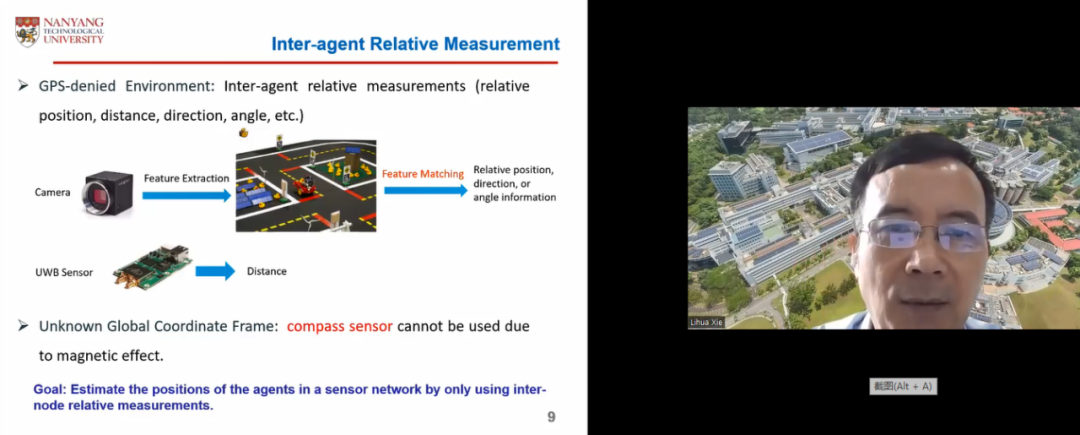 NANYANG TECHNOLOGICAL UNIVERSITY

Inter-agent Relative Measurement

➢ GPS-denied Environment: Inter-agent relative measurements (relative position, distance, direction, angle, etc.)

Camera

Feature Extraction

Feature Matching

Relative position, direction, or angle information

UWB Sensor

Distance

➢ Unknown Global Coordinate Frame: compass sensor cannot be used due to magnetic effect.

Goal: Estimate the positions of the agents in a sensor network by only using inter-node relative measurements.

9

Lihua Xie

截图(Alt + A)